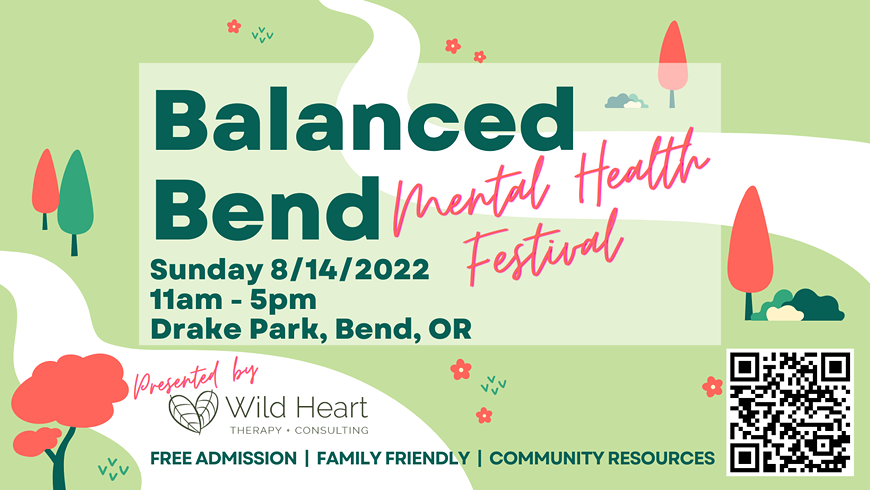 Balanced Bend

Mental Health Festival

Sunday 8/14/2022
11am - 5pm
Drake Park, Bend, OR

Presented by

Wild Heart
THERAPY • CONSULTING

FREE ADMISSION | FAMILY FRIENDLY | COMMUNITY RESOURCES